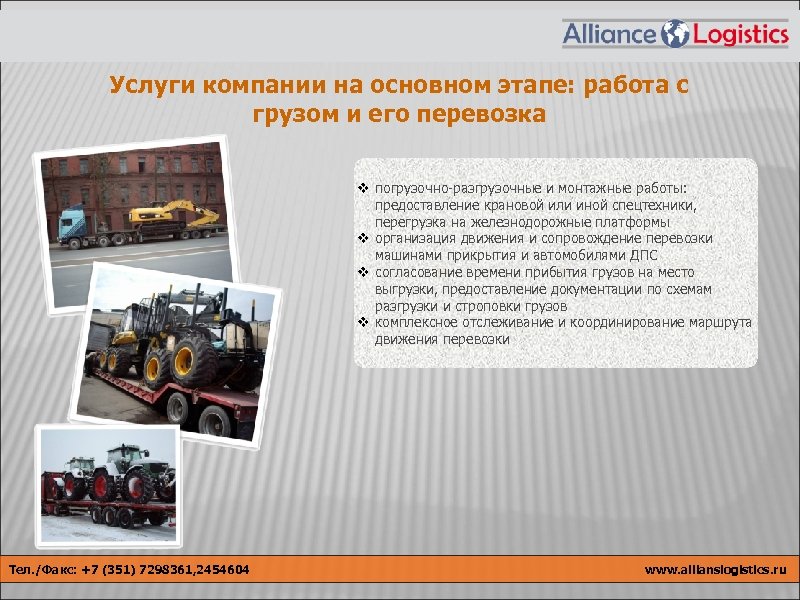 Alliance Logistics

Услуги компании на основном этапе: работа с грузом и его перевозка

❖ погрузочно-разгрузочные и монтажные работы: предоставление крановой или иной спецтехники, перегрузка на железнодорожные платформы
❖ организация движения и сопровождение перевозки машинами прикрытия и автомобилями ДПС
❖ согласование времени прибытия грузов на место выгрузки, предоставление документации по схемам разгрузки и строповки грузов
❖ комплексное отслеживание и координирование маршрута движения перевозки

Тел./Факс: +7 (351) 7298361,2454604

www.allianslogistics.ru